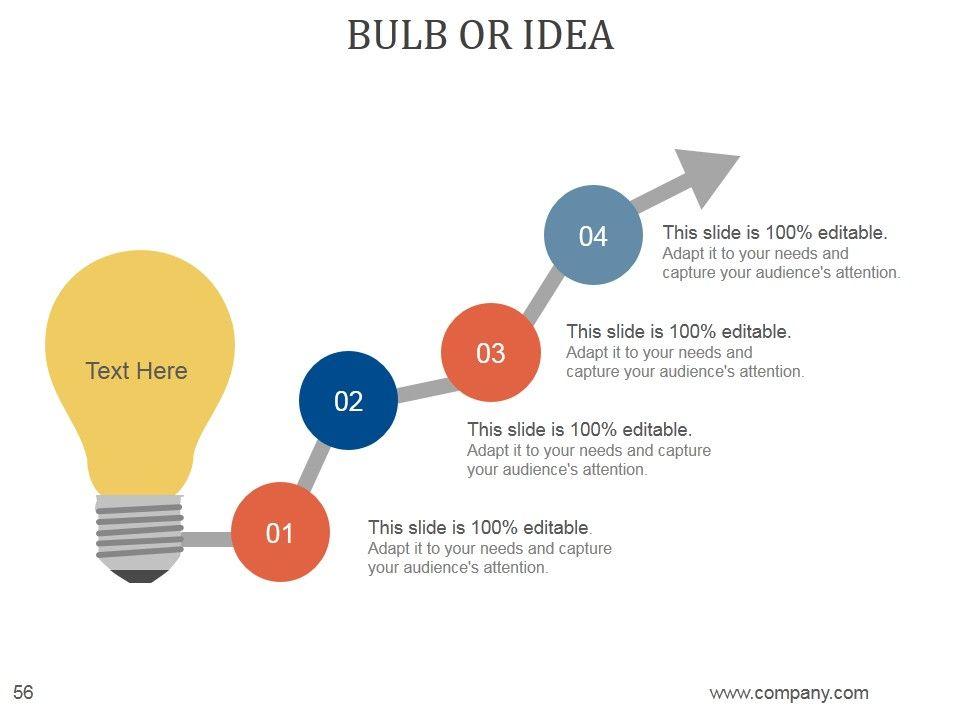 BULB OR IDEA

Text Here

04

This slide is 100% editable.
Adapt it to your needs and capture your audience's attention.

03

This slide is 100% editable.
Adapt it to your needs and capture your audience's attention.

02

This slide is 100% editable.
Adapt it to your needs and capture your audience's attention.

01

This slide is 100% editable.
Adapt it to your needs and capture your audience's attention.

56

www.company.com